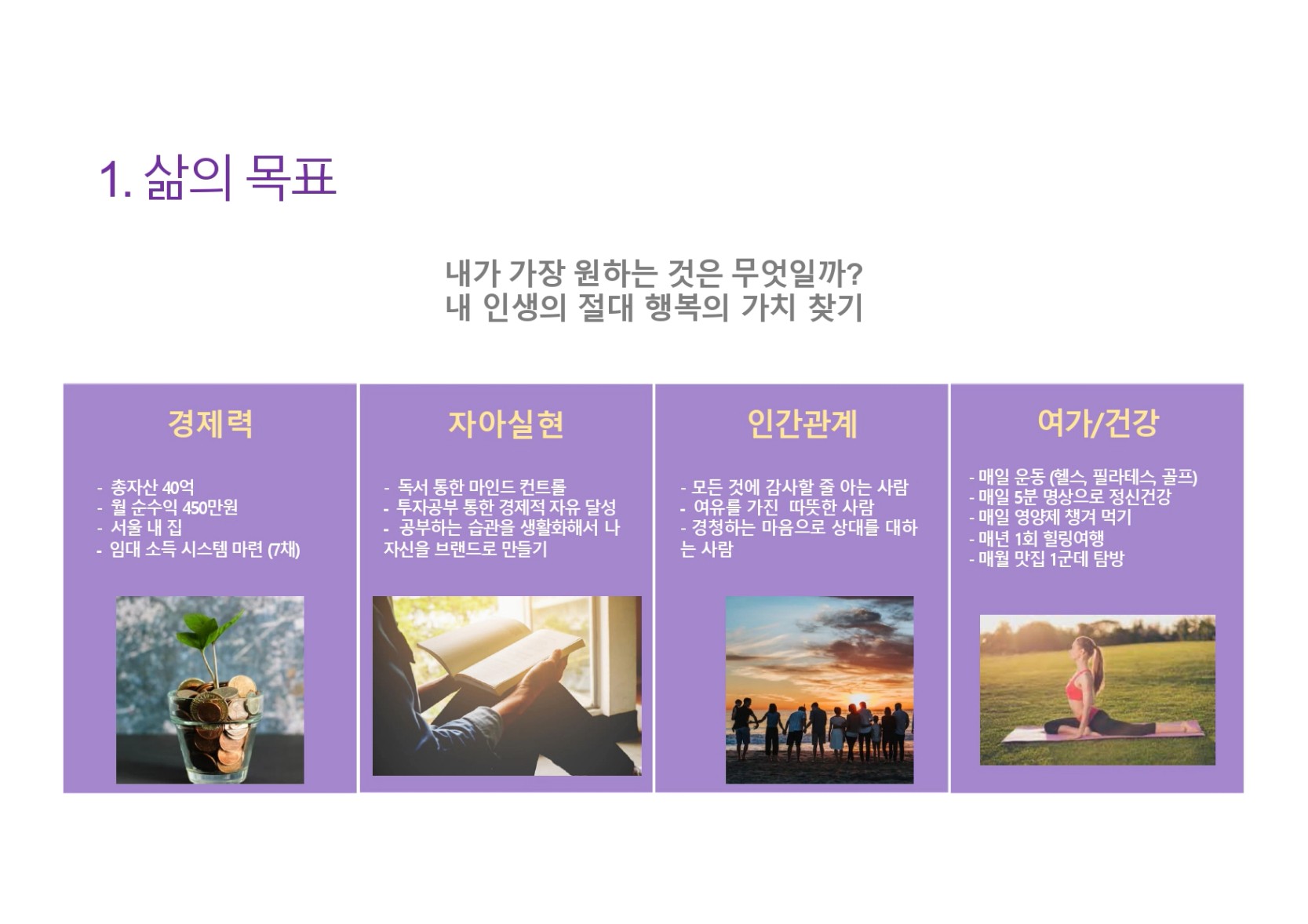 1. 삶의 목표

내가 가장 원하는 것은 무엇일까?
내 인생의 절대 행복의 가치 찾기

경제력

- 총자산 40억
- 월 순수익 450만원
- 서울 내 집
- 임대 소득 시스템 마련 (7채)

자아실현

- 독서 통한 마인드 컨트롤
- 투자공부 통한 경제적 자유 달성
- 공부하는 습관을 생활화해서 나 자신을 브랜드로 만들기

인간관계

- 모든 것에 감사할 줄 아는 사람
- 여유를 가진 따뜻한 사람
- 경청하는 마음으로 상대를 대하는 사람

여가/건강

- 매일 운동 (헬스, 필라테스, 골프)
- 매일 5분 명상으로 정신건강
- 매일 영양제 챙겨 먹기
- 매년 1회 힐링여행
- 매월 맛집 1군데 탐방